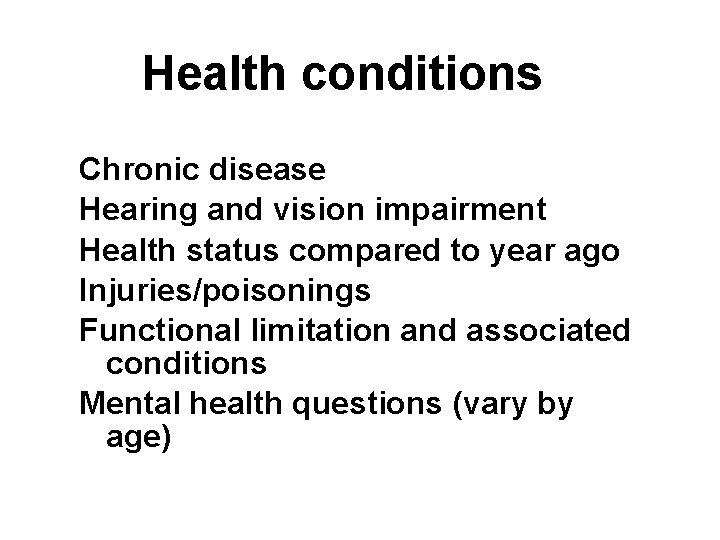 Health conditions

Chronic disease
Hearing and vision impairment
Health status compared to year ago
Injuries/poisonings
Functional limitation and associated conditions
Mental health questions (vary by age)